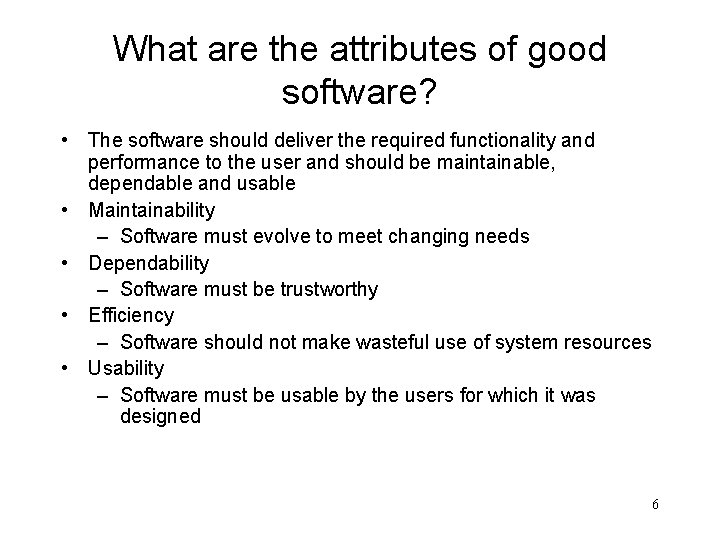 What are the attributes of good software?

• The software should deliver the required functionality and performance to the user and should be maintainable, dependable and usable

• Maintainability
– Software must evolve to meet changing needs

• Dependability
– Software must be trustworthy

• Efficiency
– Software should not make wasteful use of system resources

• Usability
– Software must be usable by the users for which it was designed

6